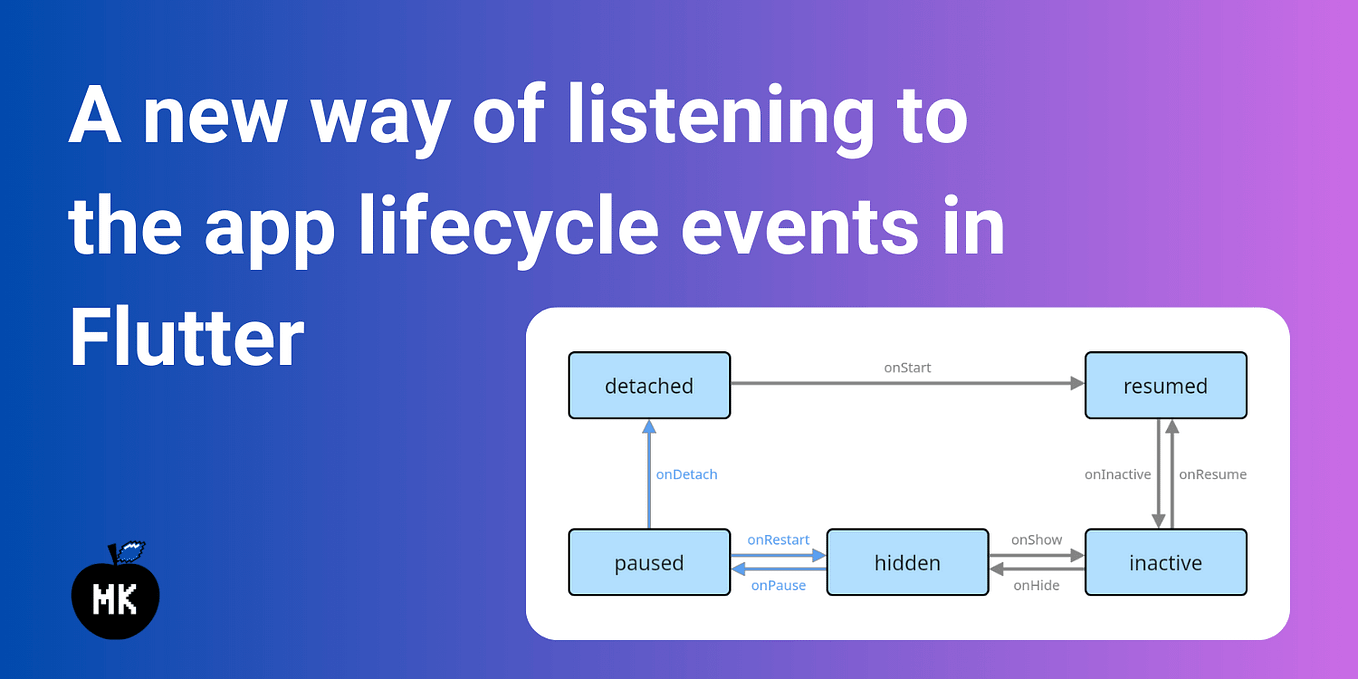 A new way of listening to the app lifecycle events in Flutter

detached

onStart

resumed

onDetach

onInactive

onResume

paused

onRestart

onPause

hidden

onShow

onHide

inactive

MK